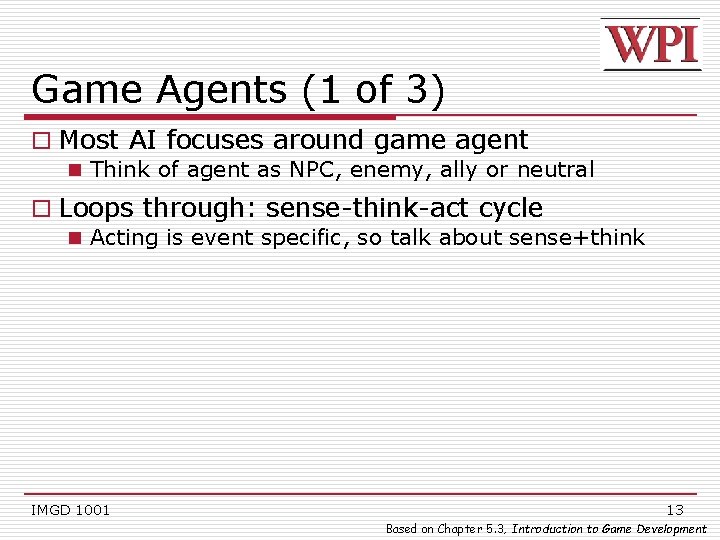 WPI

Game Agents (1 of 3)

Most AI focuses around game agent

Think of agent as NPC, enemy, ally or neutral

Loops through: sense-think-act cycle

Acting is event specific, so talk about sense+think

IMGD 1001

13

Based on Chapter 5.3, Introduction to Game Development